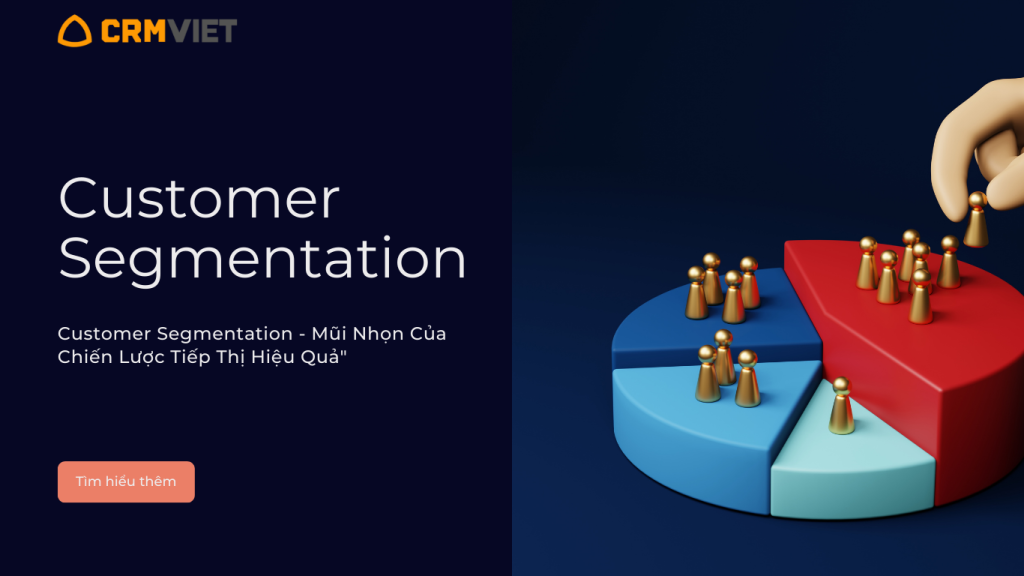 CRMVIET

Customer Segmentation

Customer Segmentation - Mũi Nhọn Của Chiến Lược Tiếp Thị Hiệu Quả"

Tìm hiểu thêm